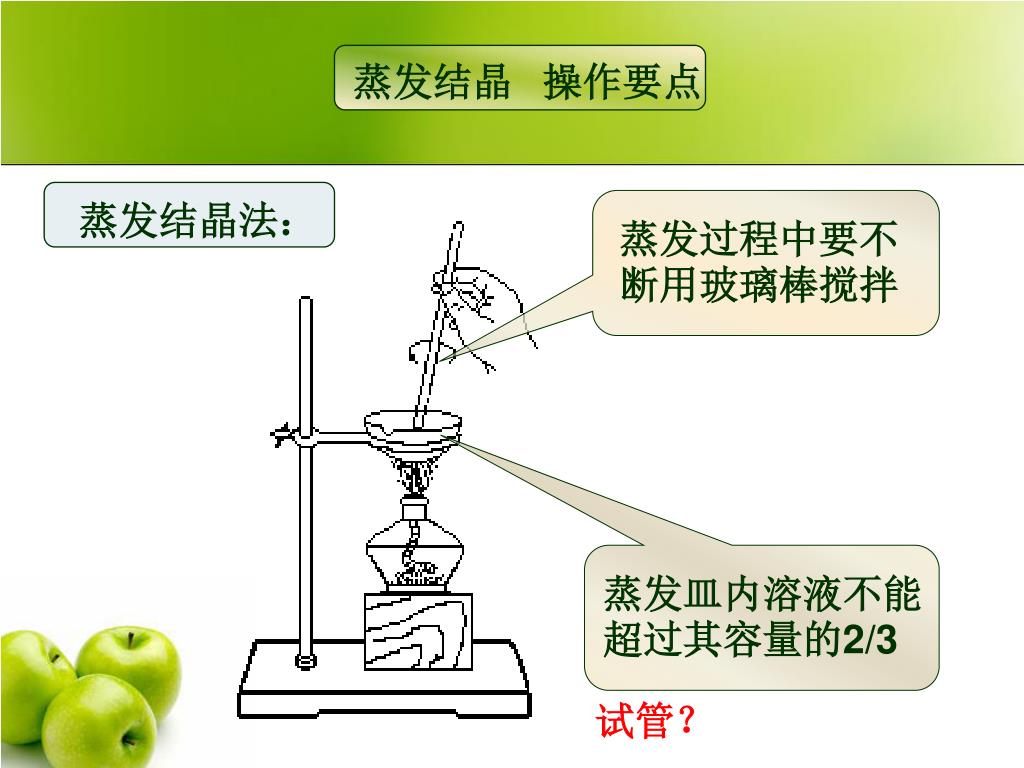 蒸发结晶　操作要点

蒸发结晶法：

蒸发过程中要不断用玻璃棒搅拌

蒸发皿内溶液不能超过其容量的2/3

试管？